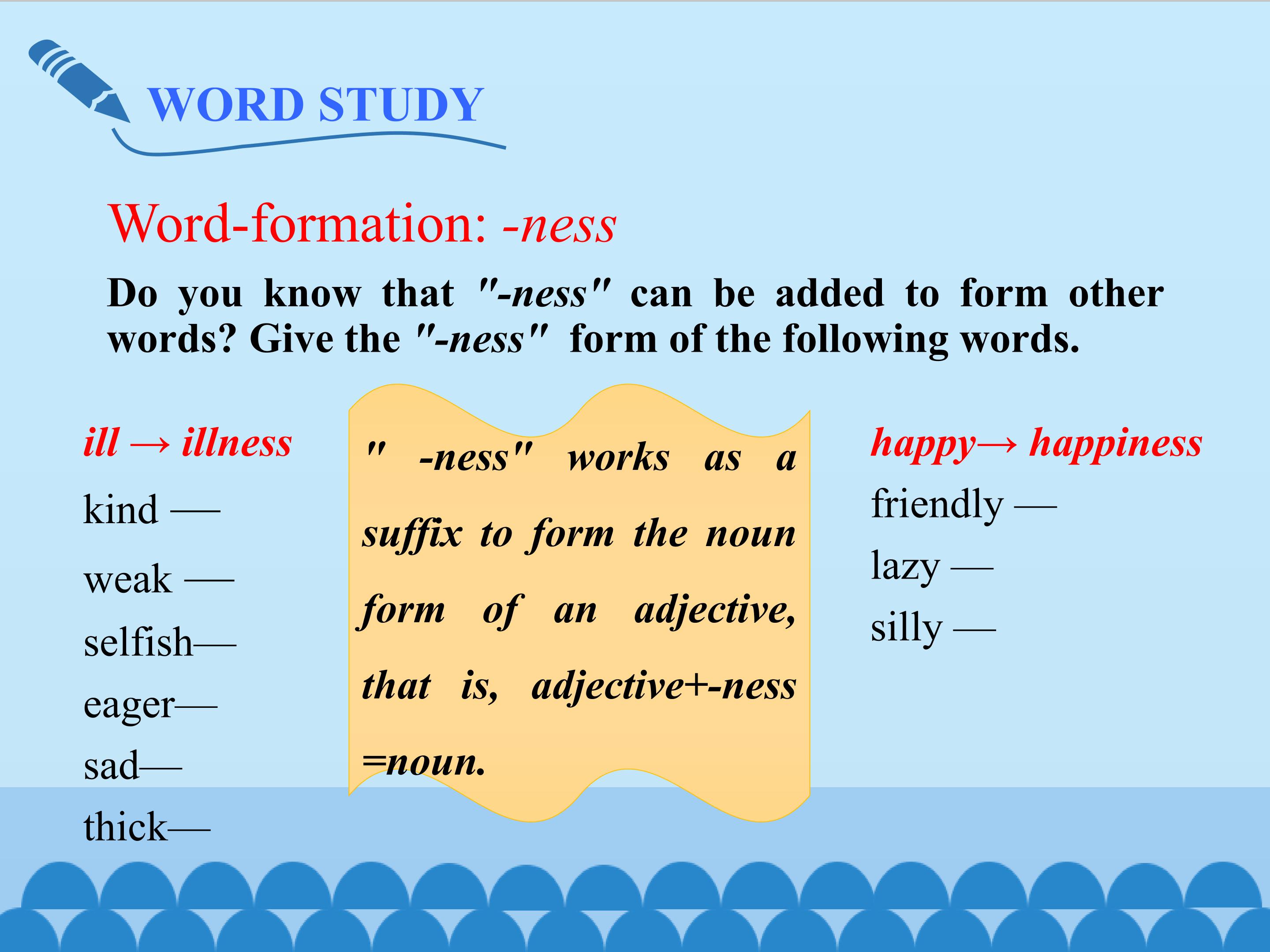 WORD STUDY

Word-formation: -ness

Do you know that "-ness" can be added to form other words? Give the "-ness" form of the following words.

ill → illness

kind —

weak —

selfish—

eager—

sad—

thick—

" -ness" works as a suffix to form the noun form of an adjective, that is, adjective+-ness =noun.

happy→ happiness

friendly —

lazy —

silly —